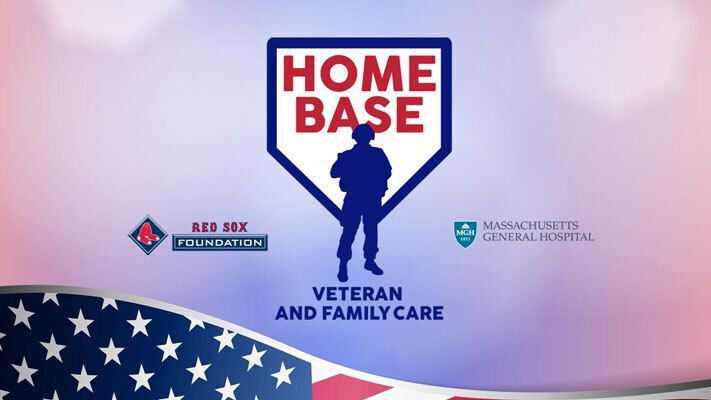 HOME BASE

RED SOX FOUNDATION

MGH 1811 MASSACHUSETTS GENERAL HOSPITAL

VETERAN AND FAMILY CARE